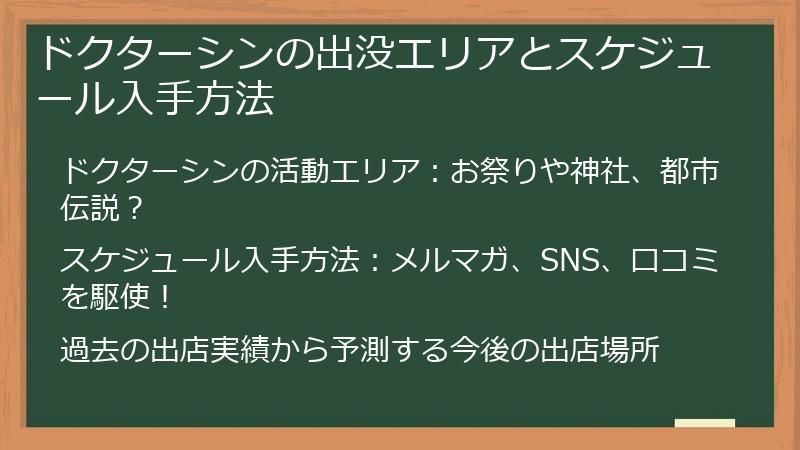 ドクターシンの出没エリアとスケジュール入手方法

ドクターシンの活動エリア：お祭りや神社、都市伝説？

スケジュール入手方法：メルマガ、SNS、口コミを駆使！

過去の出店実績から予測する今後の出店場所